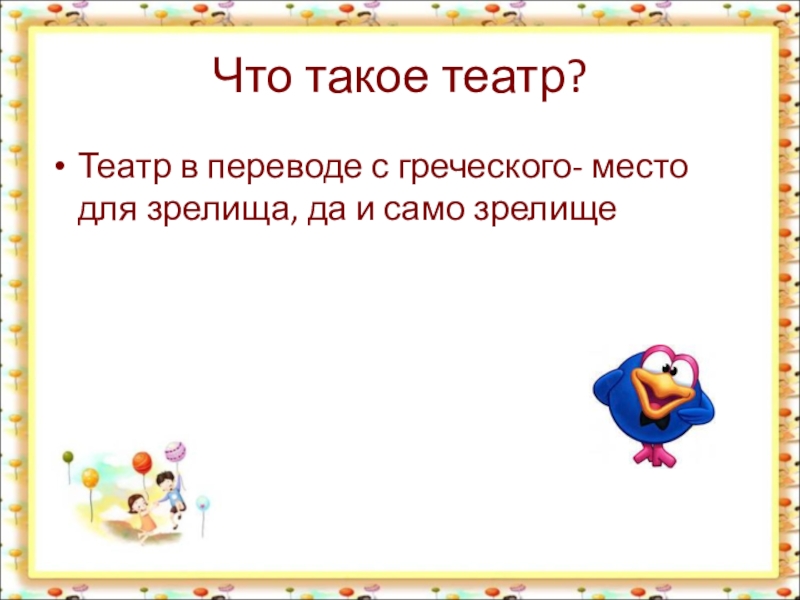 Что такое театр?

• Театр в переводе с греческого- место для зрелища, да и само зрелище